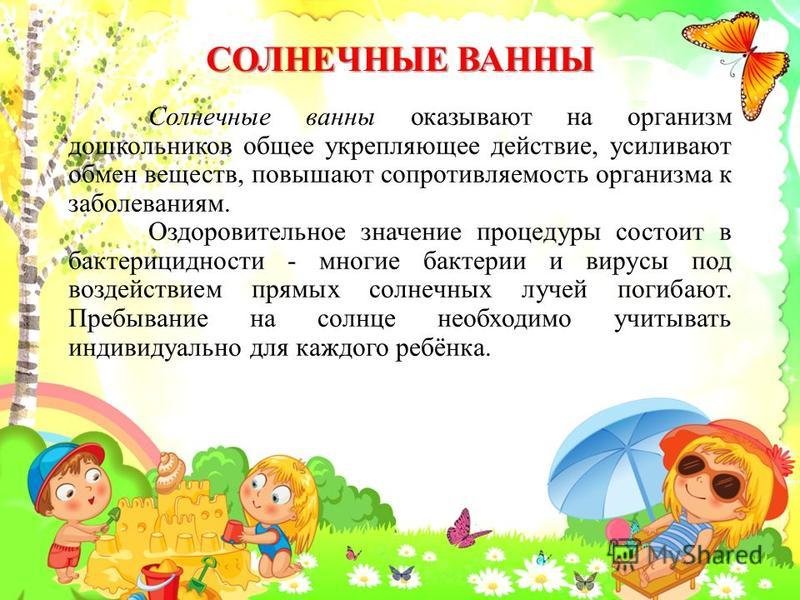 СОЛНЕЧНЫЕ ВАННЫ

Солнечные ванны оказывают на организм дошкольников общее укрепляющее действие, усиливают обмен веществ, повышают сопротивляемость организма к заболеваниям.

Оздоровительное значение процедуры состоит в бактерицидности - многие бактерии и вирусы под воздействием прямых солнечных лучей погибают. Пребывание на солнце необходимо учитывать индивидуально для каждого ребёнка.

MyShared